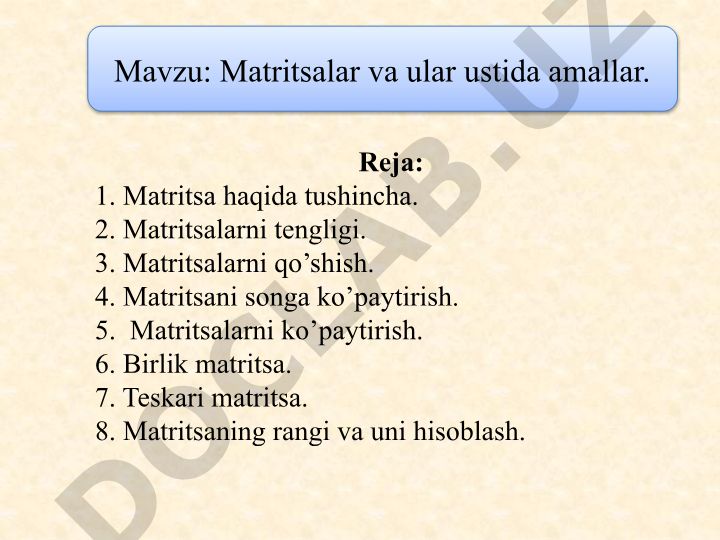 Mavzu: Matritsalar va ular ustida amallar.

Reja:
1. Matritsa haqida tushincha.
2. Matritsalarni tengligi.
3. Matritsalarni qo’shish.
4. Matritsani songa ko’paytirish.
5. Matritsalarni ko’paytirish.
6. Birlik matritsa.
7. Teskari matritsa.
8. Matritsaning rangi va uni hisoblash.

DOCLAB.UZ